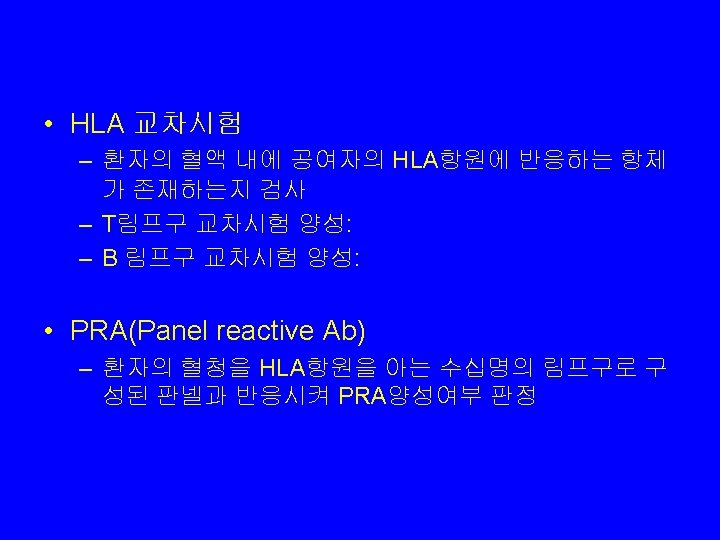 • HLA 교차시험

– 환자의 혈액 내에 공여자의 HLA항원에 반응하는 항체가 존재하는지 검사

– T림프구 교차시험 양성:

– B 림프구 교차시험 양성:

• PRA(Panel reactive Ab)

– 환자의 혈청을 HLA항원을 아는 수십명의 림프구로 구성된 판넬과 반응시켜 PRA양성여부 판정